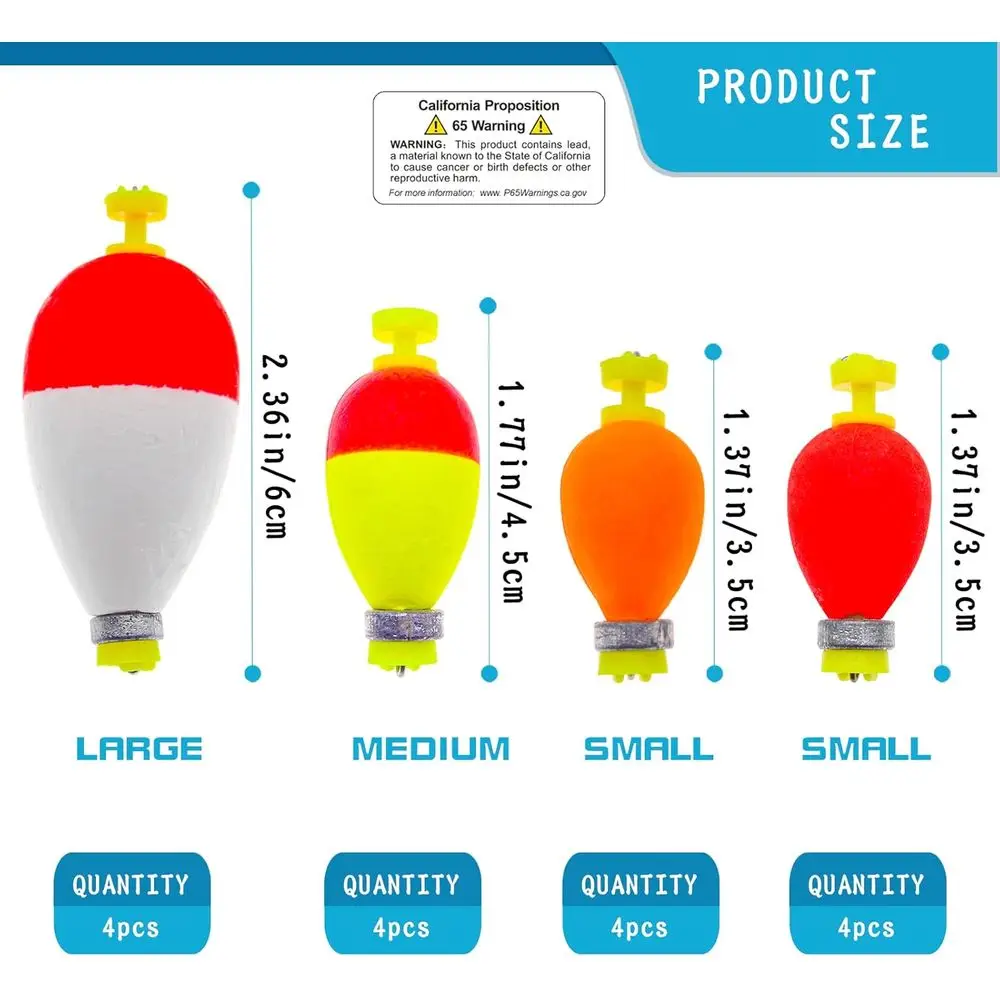 PRODUCT SIZE

California Proposition 65 Warning

WARNING: This product contains lead, a material known to the State of California to cause cancer or birth defects or other reproductive harm.

For more information: www. P65Warnings.ca.gov

2.36in/6cm

1.77in/4.5cm

1.37in/3.5cm

1.37in/3.5cm

LARGE

MEDIUM

SMALL

SMALL

QUANTITY 4pcs

QUANTITY 4pcs

QUANTITY 4pcs

QUANTITY 4pcs